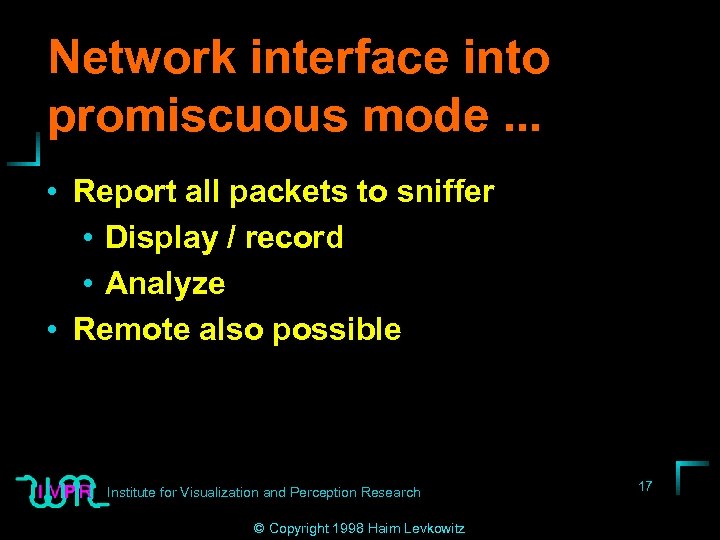 Network interface into promiscuous mode ...

• Report all packets to sniffer
  • Display / record
  • Analyze
• Remote also possible

IVPR Institute for Visualization and Perception Research

17

© Copyright 1998 Haim Levkowitz